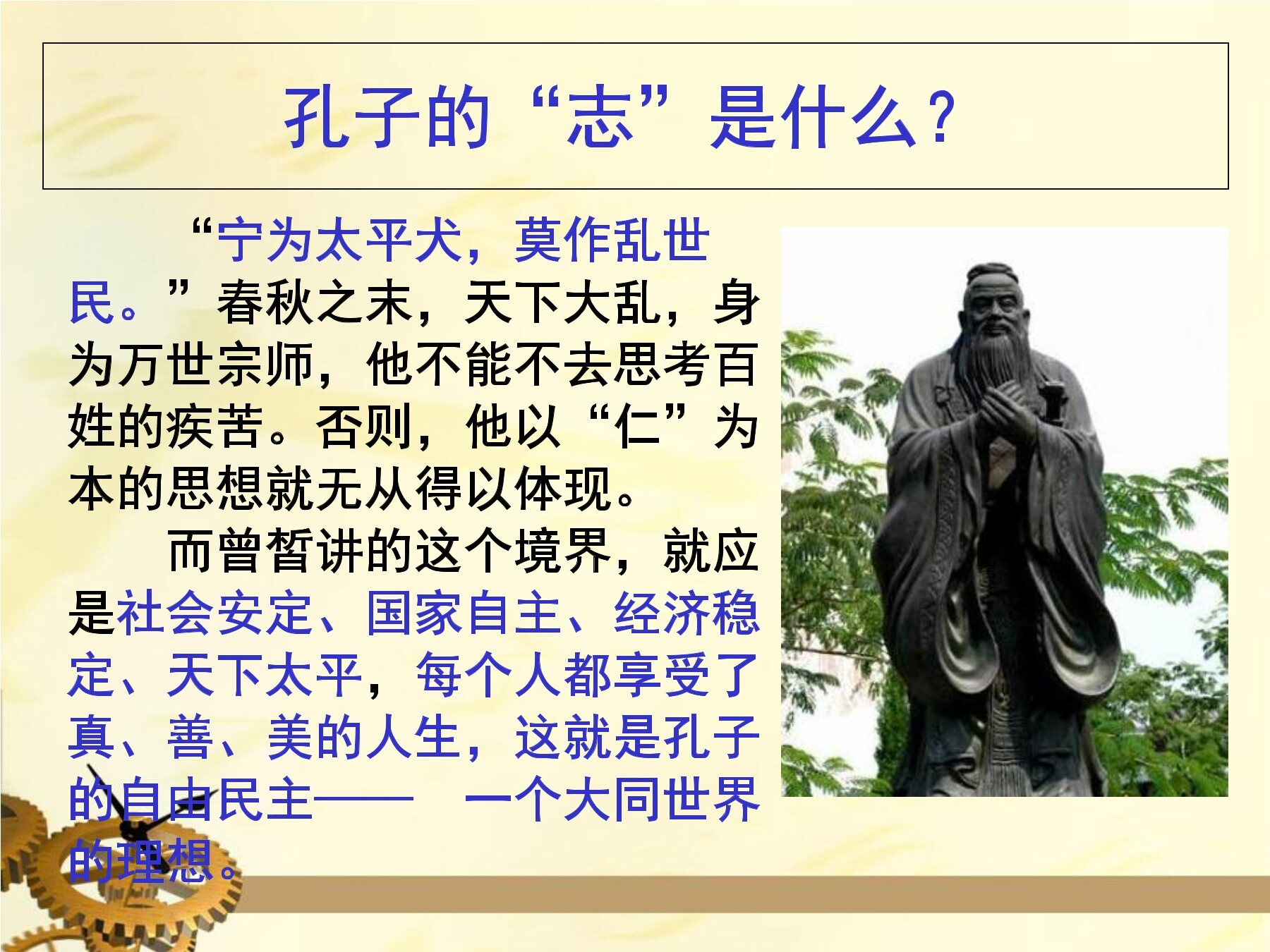 孔子的“志”是什么？

“宁为太平犬，莫作乱世民。”春秋之末，天下大乱，身为万世宗师，他不能不去思考百姓的疾苦。否则，他以“仁”为本的思想就无从得以体现。

而曾皙讲的这个境界，就应是社会安定、国家自主、经济稳定、天下太平，每个人都享受了真、善、美的人生，这就是孔子的自由民主—— 一个大同世界的理想。